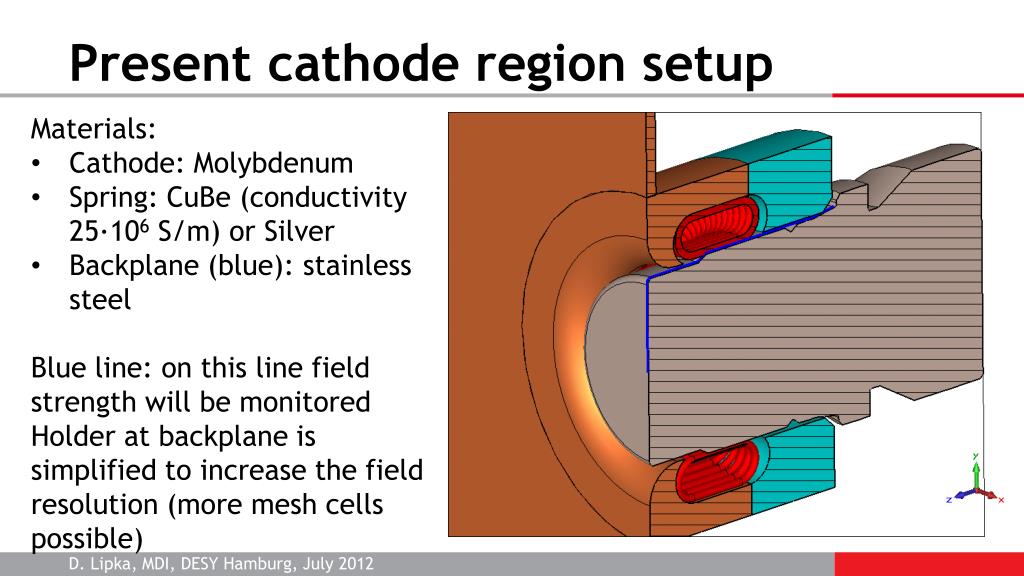 Present cathode region setup

Materials:
• Cathode: Molybdenum
• Spring: CuBe (conductivity $25 \cdot 10^6$ S/m) or Silver
• Backplane (blue): stainless steel

Blue line: on this line field strength will be monitored
Holder at backplane is simplified to increase the field resolution (more mesh cells possible)

y
z
x

D. Lipka, MDI, DESY Hamburg, July 2012